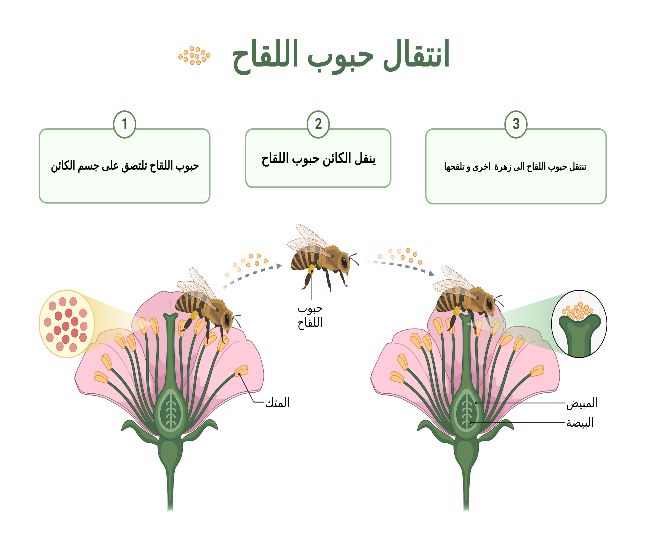 انتقال حبوب اللقاح

1
حبوب اللقاح تلتصق على جسم الكائن

2
ينقل الكائن حبوب اللقاح

3
تنتقل حبوب اللقاح الى زهرة اخرى و تلقحها

حبوب اللقاح

المتك

المبيض

البيضة